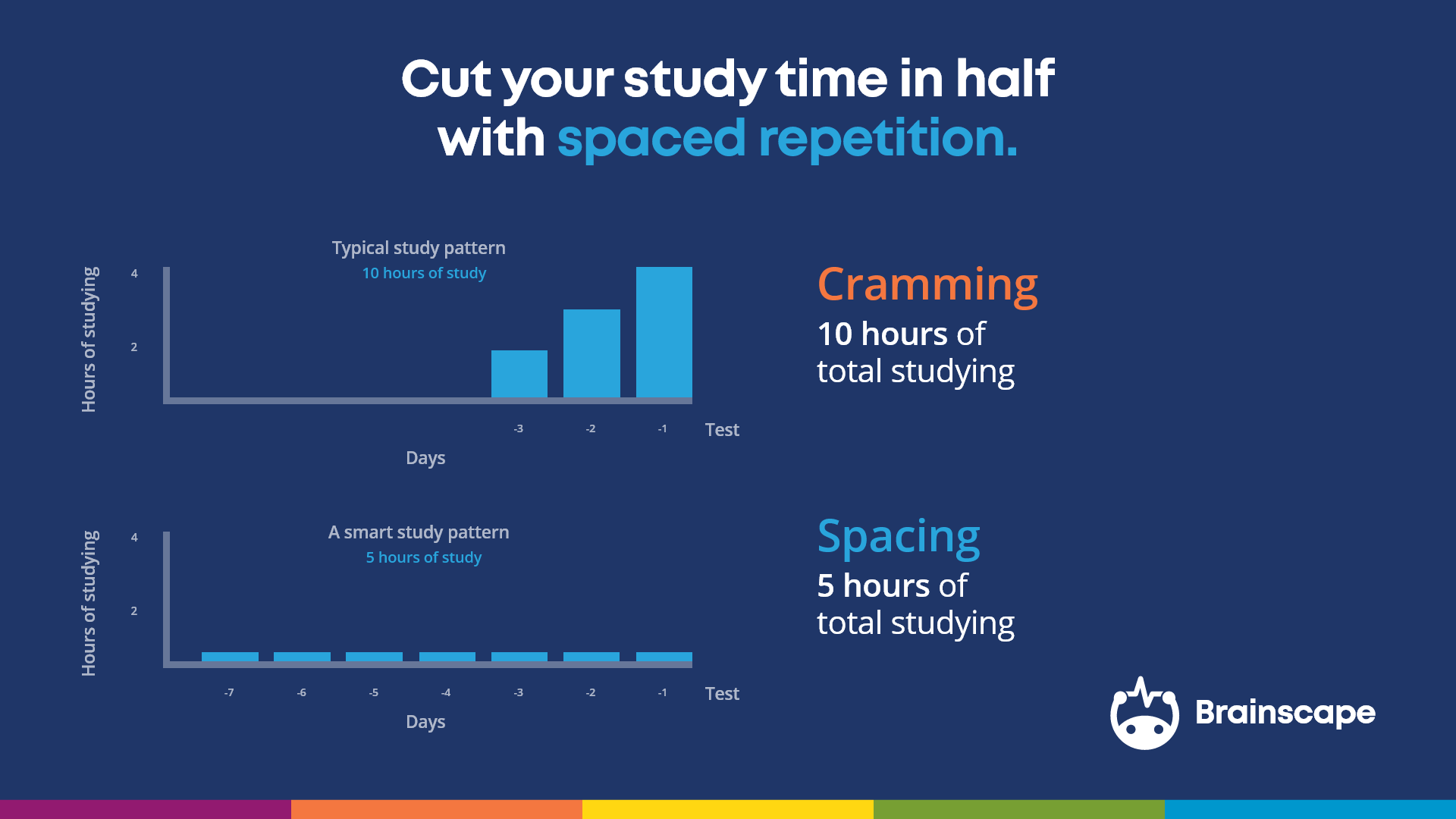 Cut your study time in half with spaced repetition.

Typical study pattern
10 hours of study

Hours of studying
4
2

-3
-2
-1
Test

Days

Cramming
10 hours of total studying

A smart study pattern
5 hours of study

Hours of studying
4
2

-7
-6
-5
-4
-3
-2
-1
Test

Days

Spacing
5 hours of total studying

Brainscape